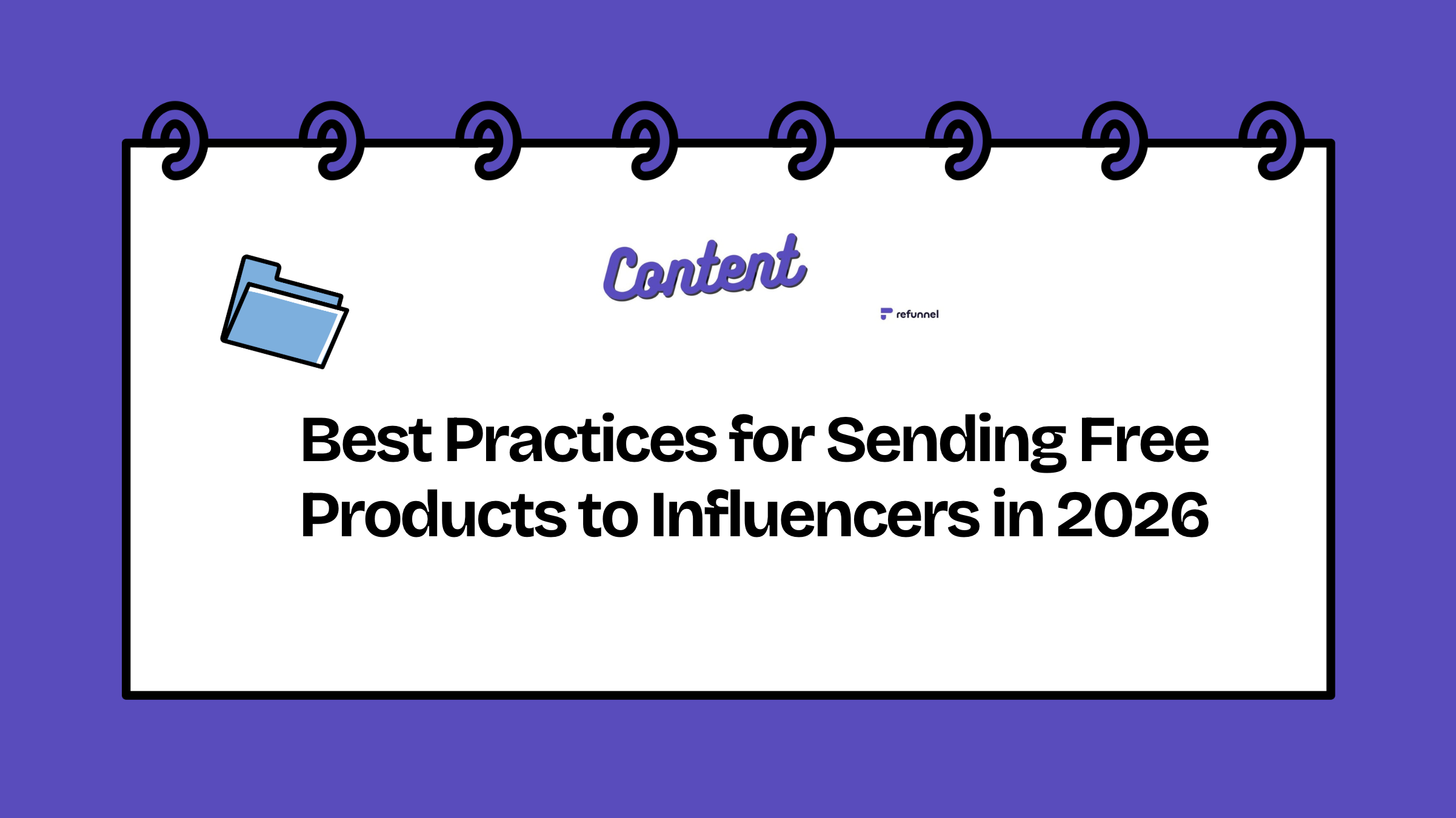 Content

refunnel

Best Practices for Sending Free Products to Influencers in 2026